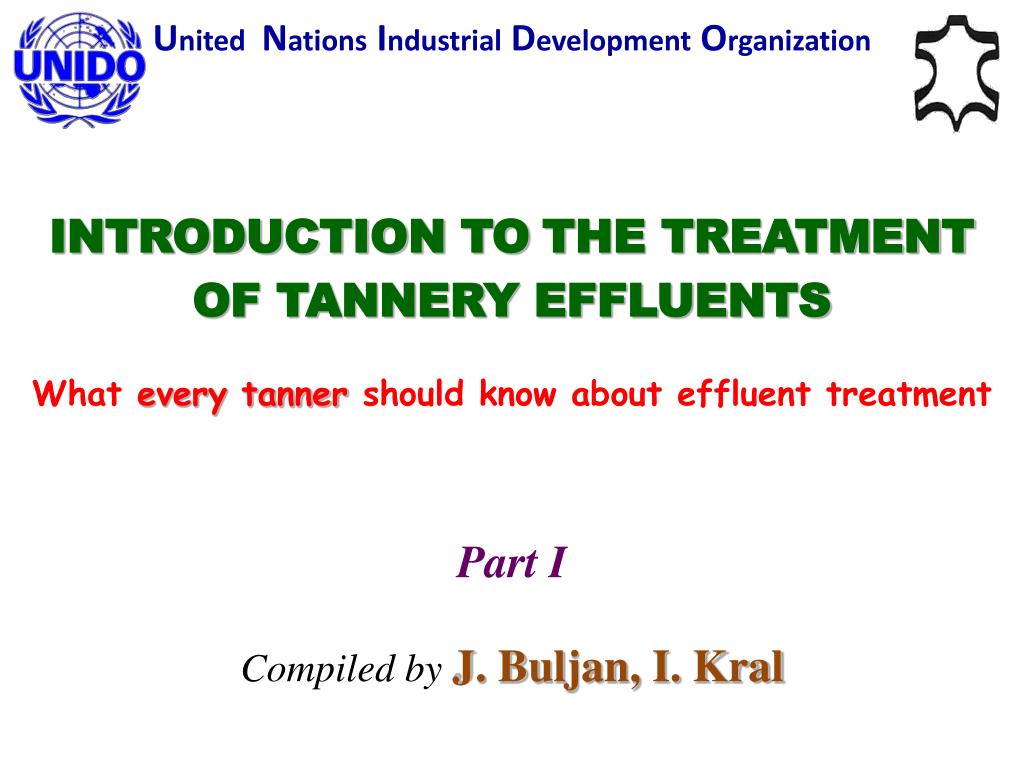 UNIDO

United Nations Industrial Development Organization

INTRODUCTION TO THE TREATMENT OF TANNERY EFFLUENTS

What every tanner should know about effluent treatment

Part I

Compiled by J. Buljan, I. Kral